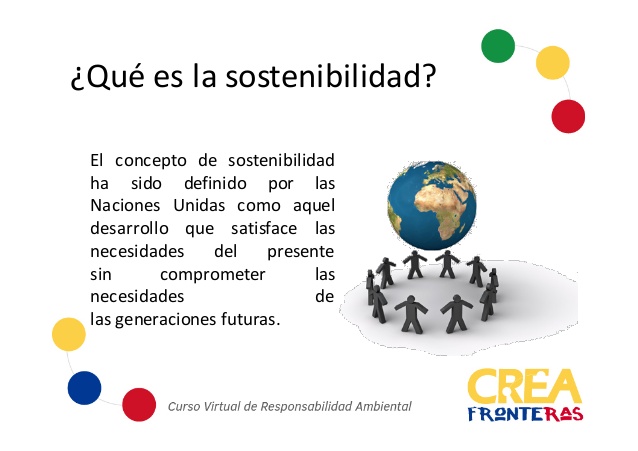 ¿Qué es la sostenibilidad?

El concepto de sostenibilidad ha sido definido por las Naciones Unidas como aquel desarrollo que satisface las necesidades del presente sin comprometer las necesidades de las generaciones futuras.

Curso Virtual de Responsabilidad Ambiental

CREA
FRONTERAS